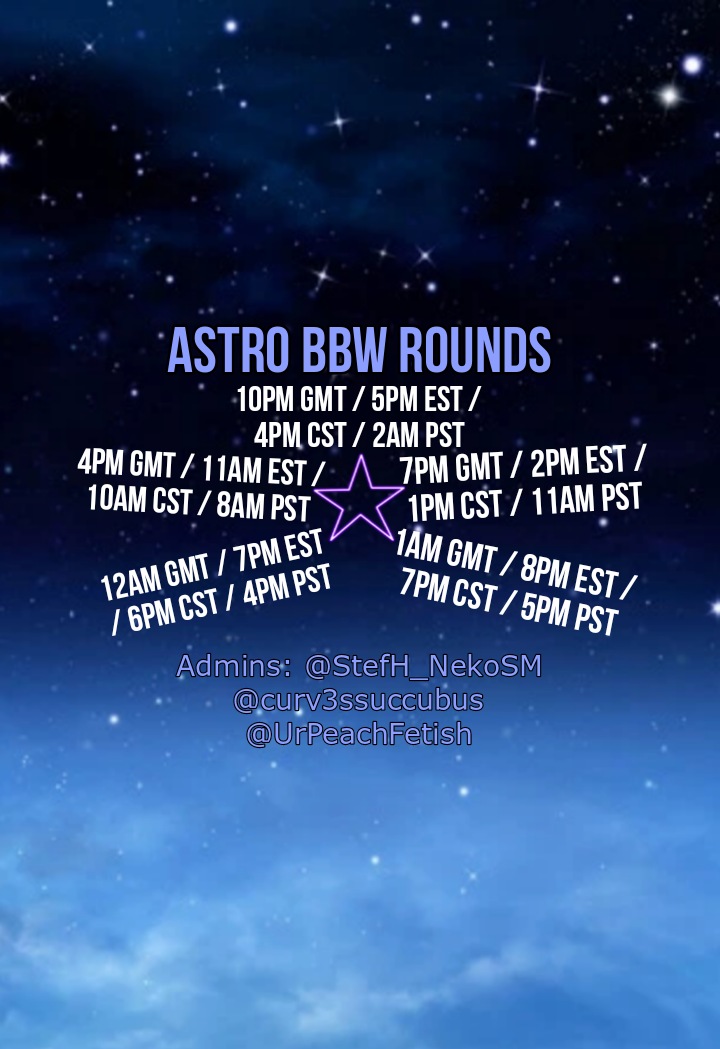 ASTRO BBW ROUNDS

10PM GMT / 5PM EST / 4PM CST / 2AM PST

4PM GMT / 11AM EST / 10AM CST / 8AM PST

7PM GMT / 2PM EST / 1PM CST / 11AM PST

12AM GMT / 7PM EST / 6PM CST / 4PM PST

1AM GMT / 8PM EST / 7PM CST / 5PM PST

Admins: @StefH_NekoSM
@curv3ssuccubus
@UrPeachFetish